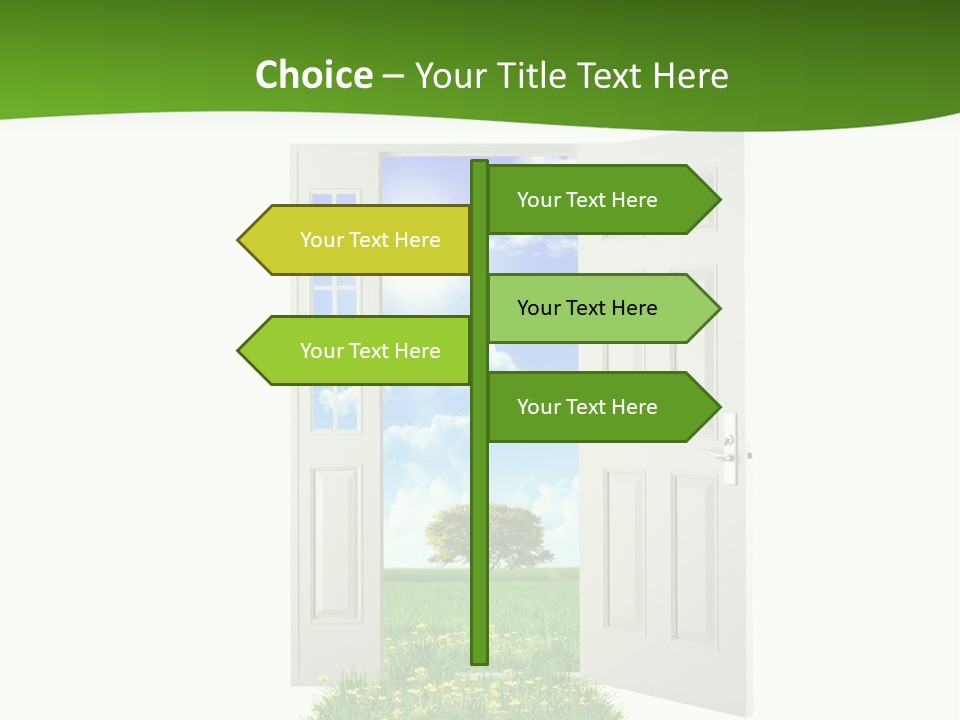 Choice – Your Title Text Here

Your Text Here

Your Text Here

Your Text Here

Your Text Here

Your Text Here